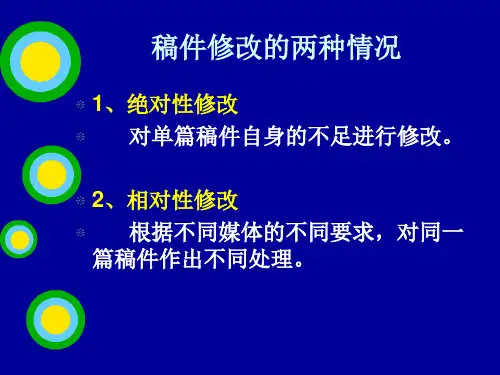 稿件修改的两种情况

1、绝对性修改

对单篇稿件自身的不足进行修改。

2、相对性修改

根据不同媒体的不同要求，对同一篇稿件作出不同处理。